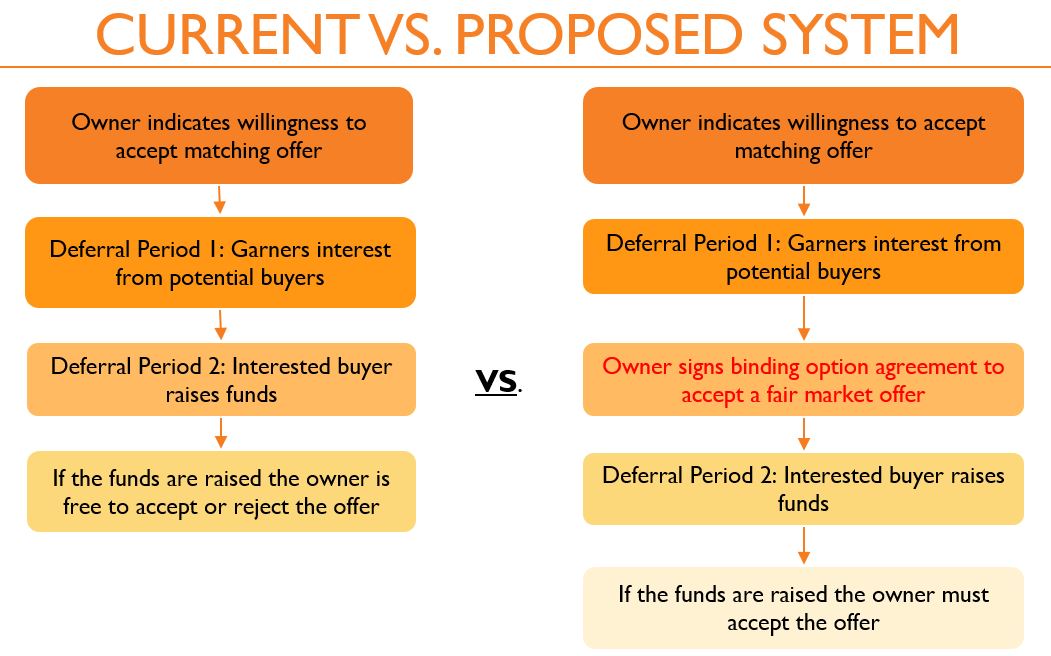 CURRENT VS. PROPOSED SYSTEM

Owner indicates willingness to accept matching offer

Deferral Period 1: Garners interest from potential buyers

Deferral Period 2: Interested buyer raises funds

If the funds are raised the owner is free to accept or reject the offer

vs.

Owner indicates willingness to accept matching offer

Deferral Period 1: Garners interest from potential buyers

Owner signs binding option agreement to accept a fair market offer

Deferral Period 2: Interested buyer raises funds

If the funds are raised the owner must accept the offer